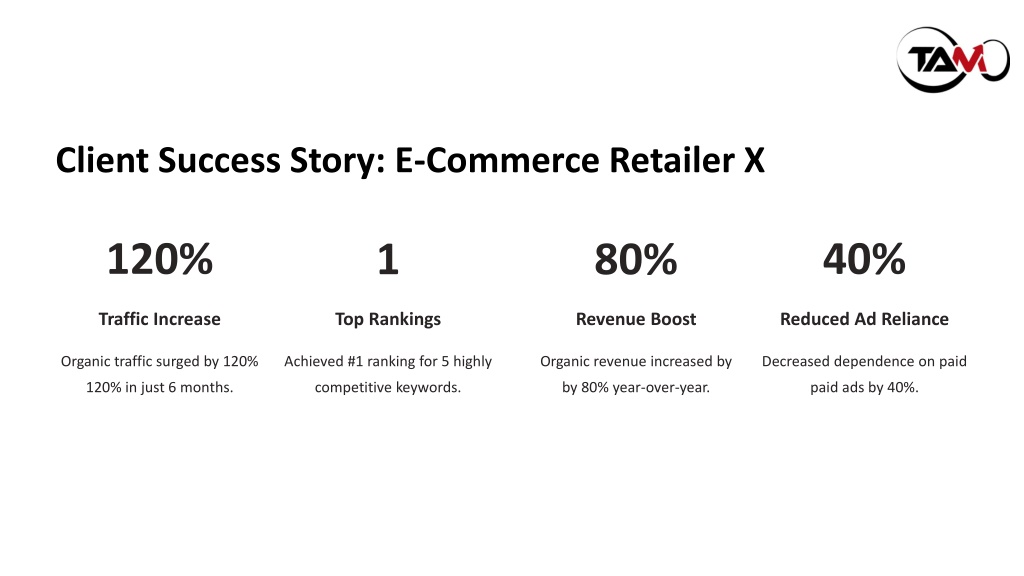 TAM

Client Success Story: E-Commerce Retailer X

120%

Traffic Increase

Organic traffic surged by 120% 120% in just 6 months.

1

Top Rankings

Achieved #1 ranking for 5 highly competitive keywords.

80%

Revenue Boost

Organic revenue increased by by 80% year-over-year.

40%

Reduced Ad Reliance

Decreased dependence on paid paid ads by 40%.